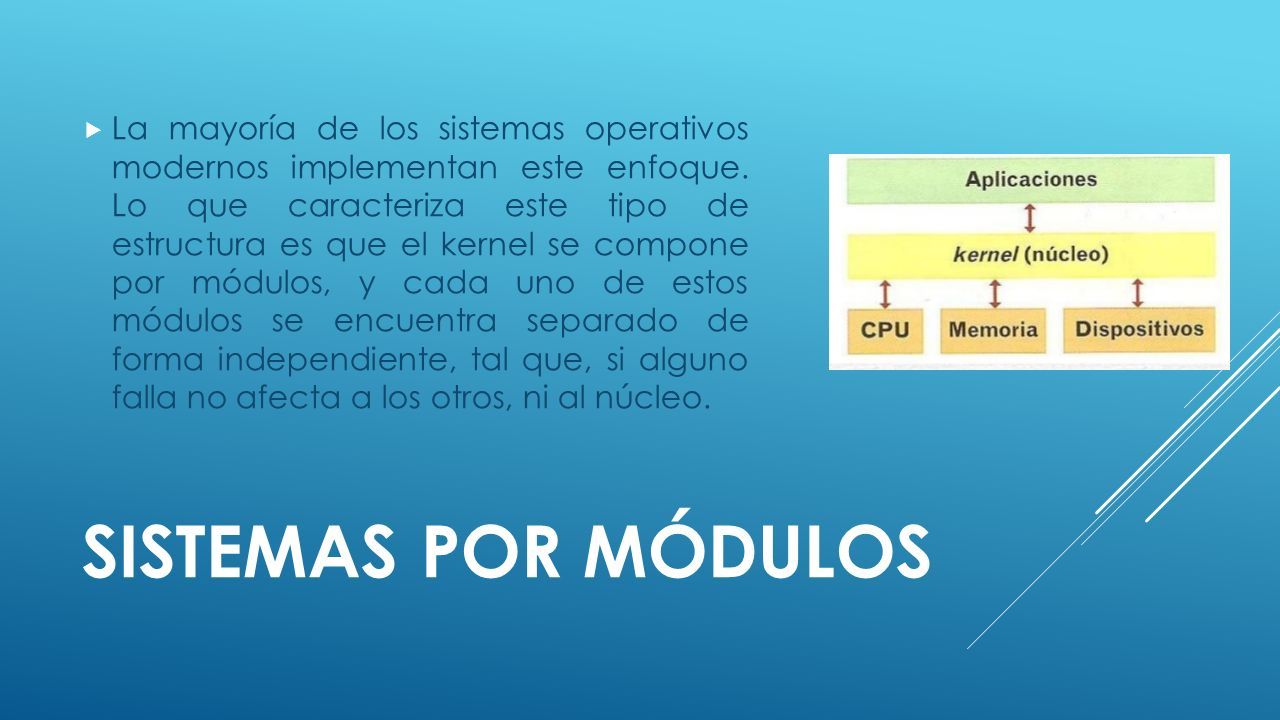 La mayoría de los sistemas operativos modernos implementan este enfoque. Lo que caracteriza este tipo de estructura es que el kernel se compone por módulos, y cada uno de estos módulos se encuentra separado de forma independiente, tal que, si alguno falla no afecta a los otros, ni al núcleo.

Aplicaciones

kernel (núcleo)

CPU

Memoria

Dispositivos

SISTEMAS POR MÓDULOS